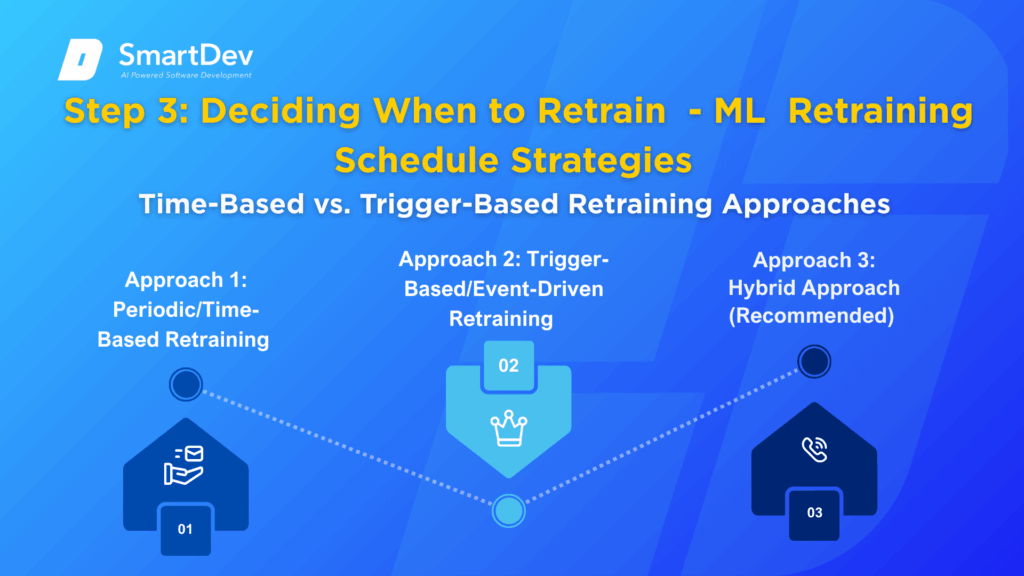 SmartDev
AI Powered Software Development

Step 3: Deciding When to Retrain - ML Retraining Schedule Strategies

Time-Based vs. Trigger-Based Retraining Approaches

Approach 1: Periodic/Time-Based Retraining

01

Approach 2: Trigger-Based/Event-Driven Retraining

02

Approach 3: Hybrid Approach (Recommended)

03